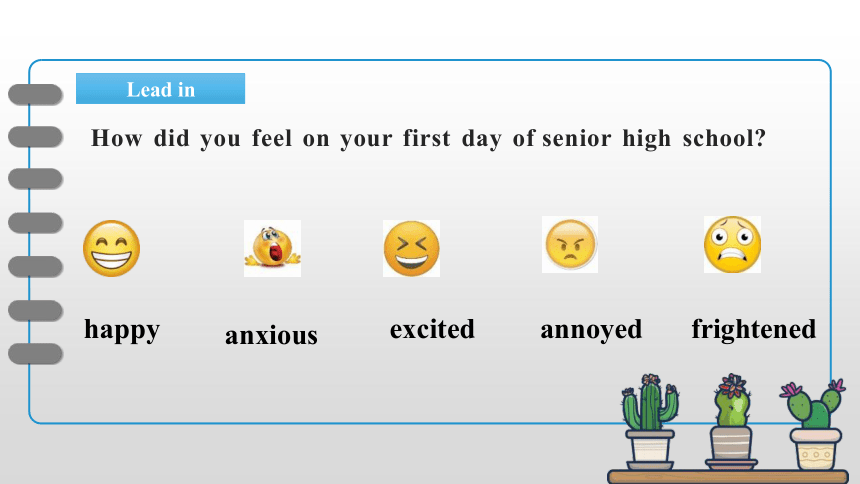 Lead in

How did you feel on your first day of senior high school?

happy

anxious

excited

annoyed

frightened